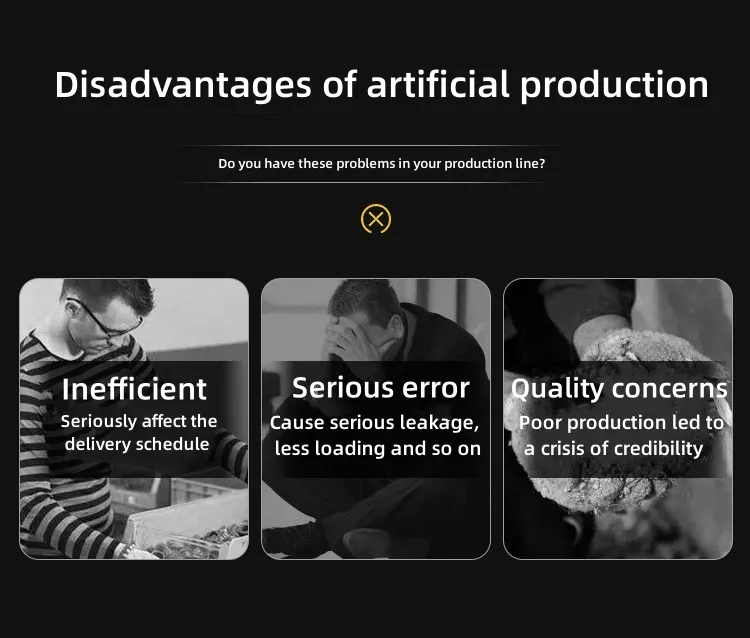 Disadvantages of artificial production

Do you have these problems in your production line?

Inefficient
Seriously affect the delivery schedule

Serious error
Cause serious leakage, less loading and so on

Quality concerns
Poor production led to a crisis of credibility